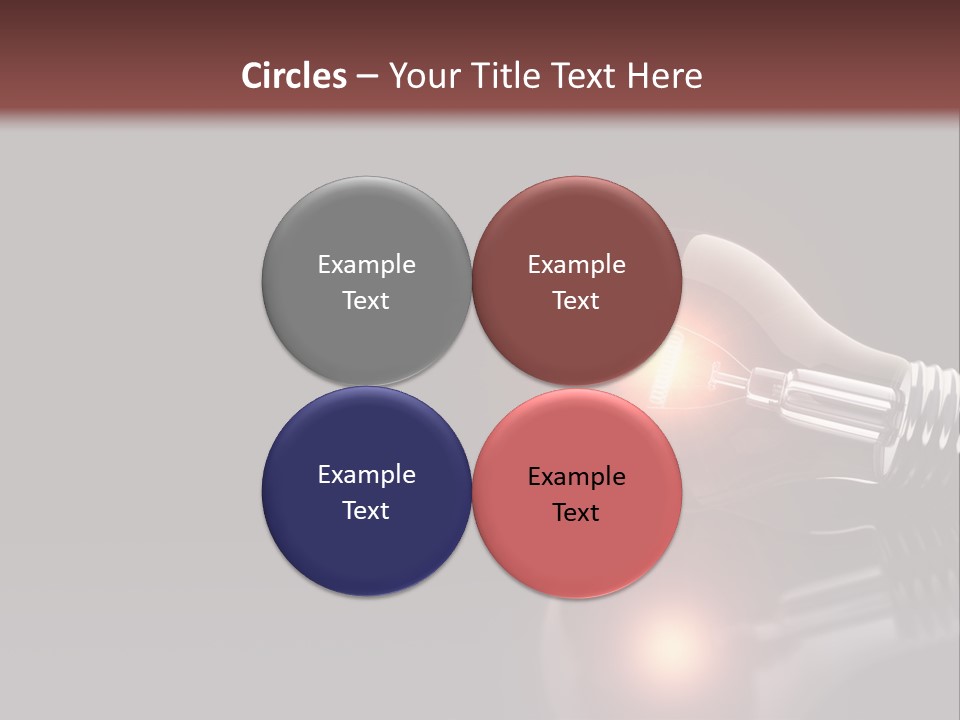 Circles – Your Title Text Here

Example Text

Example Text

Example Text

Example Text